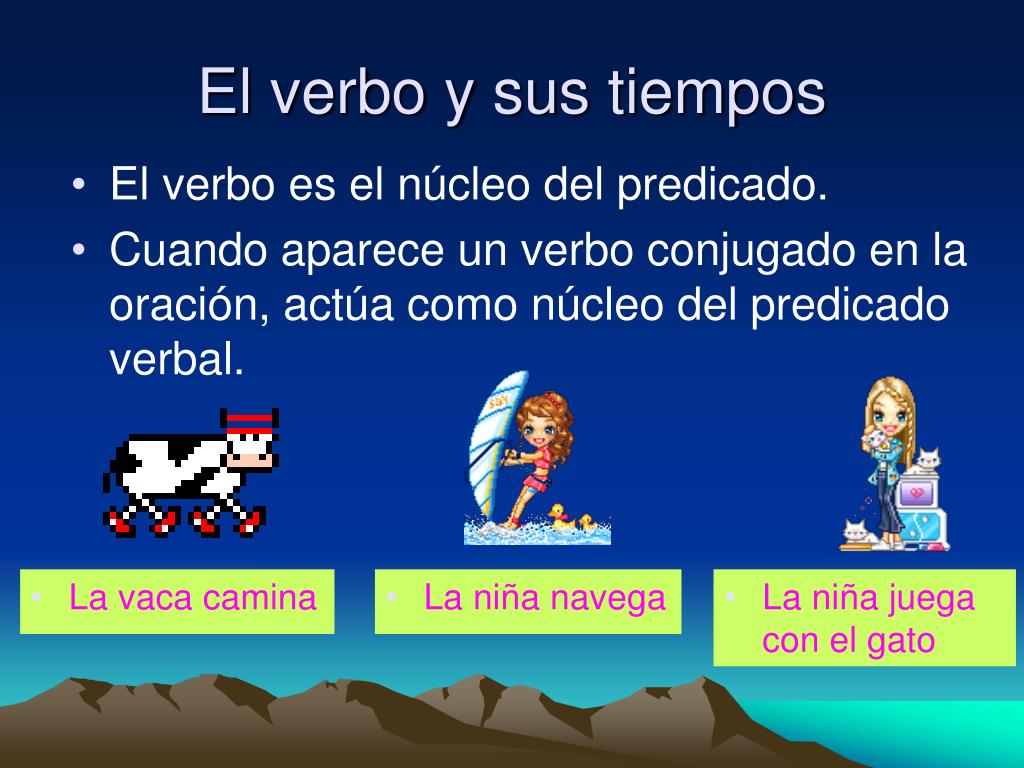 El verbo y sus tiempos

• El verbo es el núcleo del predicado.
• Cuando aparece un verbo conjugado en la oración, actúa como núcleo del predicado verbal.

say

• La vaca camina

• La niña navega

• La niña juega con el gato